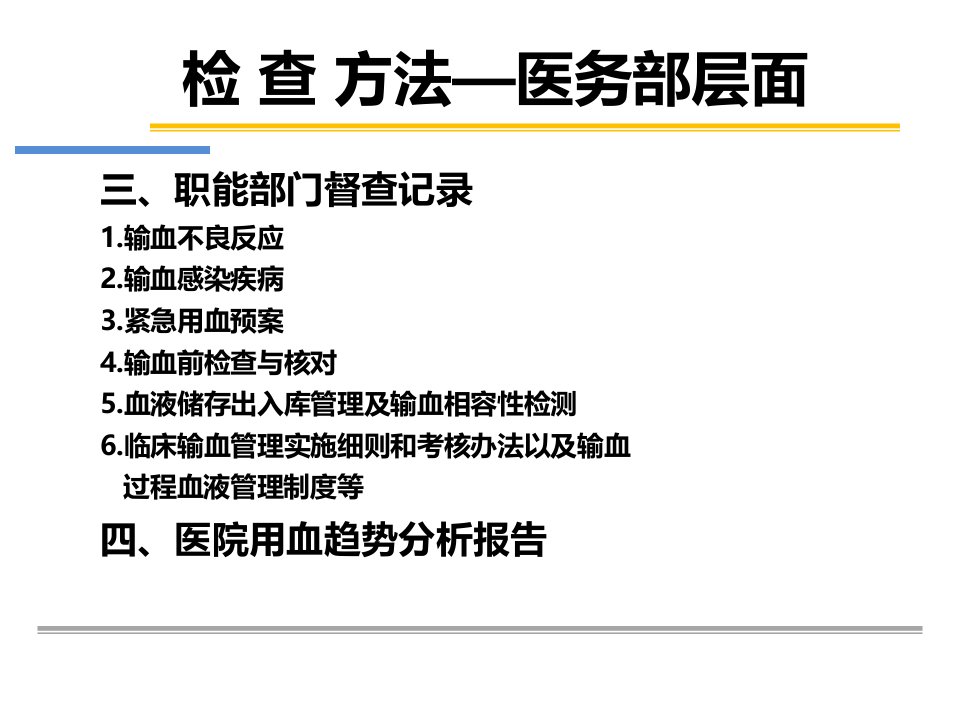 检 查 方法—医务部层面

三、职能部门督查记录

1.输血不良反应

2.输血感染疾病

3.紧急用血预案

4.输血前检查与核对

5.血液储存出入库管理及输血相容性检测

6.临床输血管理实施细则和考核办法以及输血过程血液管理制度等

四、医院用血趋势分析报告